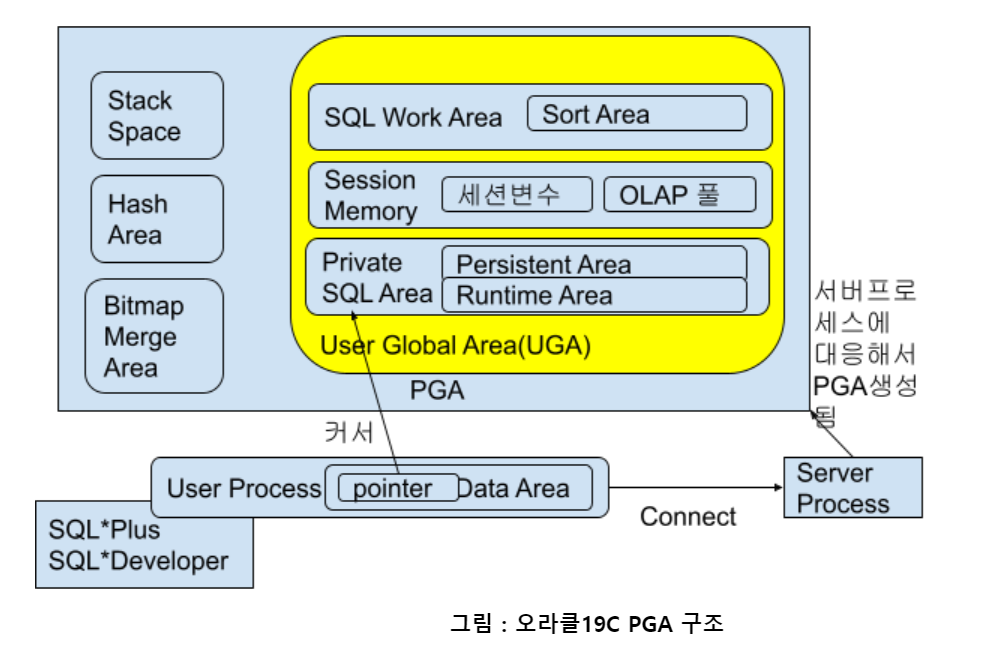 Stack Space

Hash Area

Bitmap Merge Area

SQL Work Area

Sort Area

Session Memory

세션변수

OLAP 풀

Private SQL Area

Persistent Area

Runtime Area

User Global Area(UGA)

PGA

서버프로세스에 대응해서 PGA생성됨

커서

User Process

pointer

Data Area

Connect

Server Process

SQL*Plus SQL*Developer

그림 : 오라클19C PGA 구조